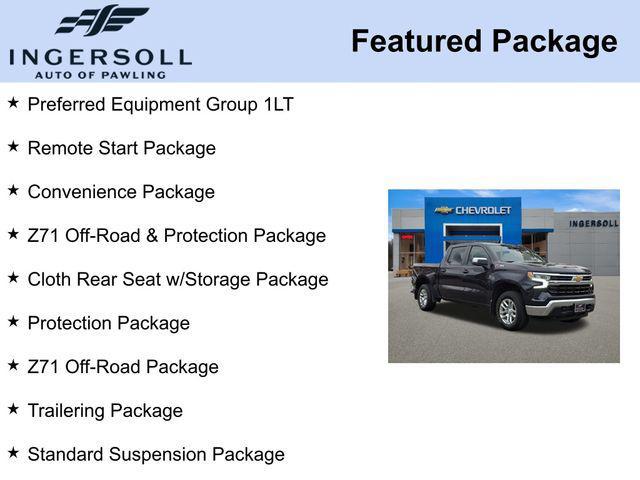 INGERSOLL
AUTO OF PAWLING

Featured Package

★ Preferred Equipment Group 1LT

★ Remote Start Package

★ Convenience Package

★ Z71 Off-Road & Protection Package

★ Cloth Rear Seat w/Storage Package

★ Protection Package

★ Z71 Off-Road Package

★ Trailering Package

★ Standard Suspension Package

CHEVROLET

INGERSOLL